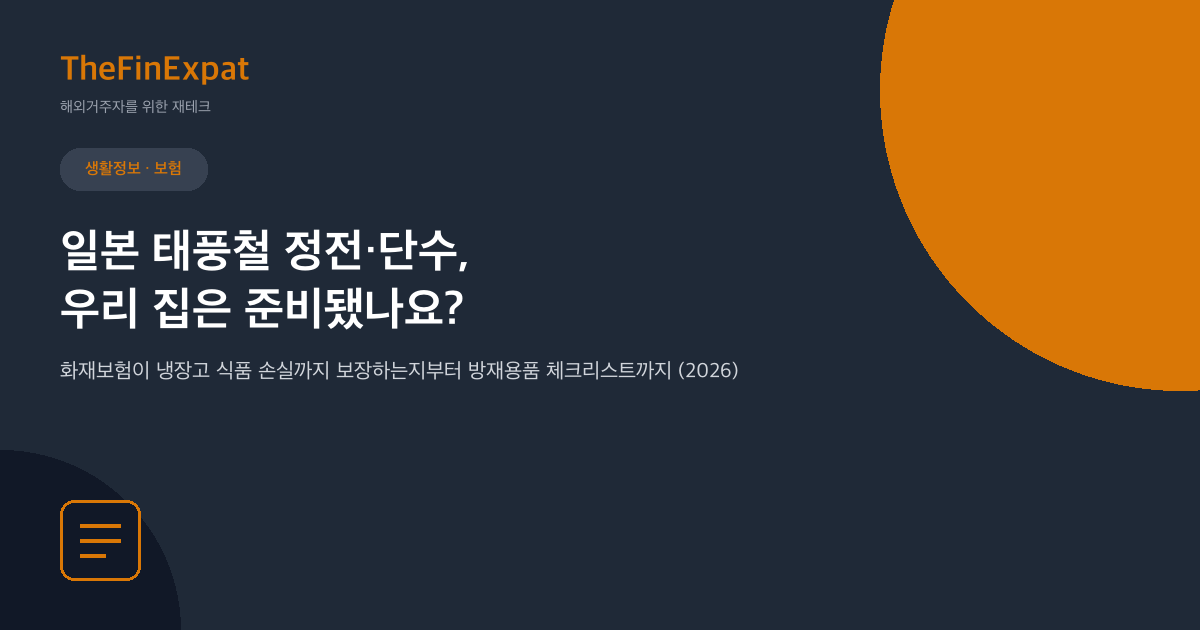 TheFinExpat

해외거주자를 위한 재테크

생활정보 · 보험

일본 태풍철 정전·단수,
우리 집은 준비됐나요?

화재보험이 냉장고 식품 손실까지 보장하는지부터 방재용품 체크리스트까지 (2026)